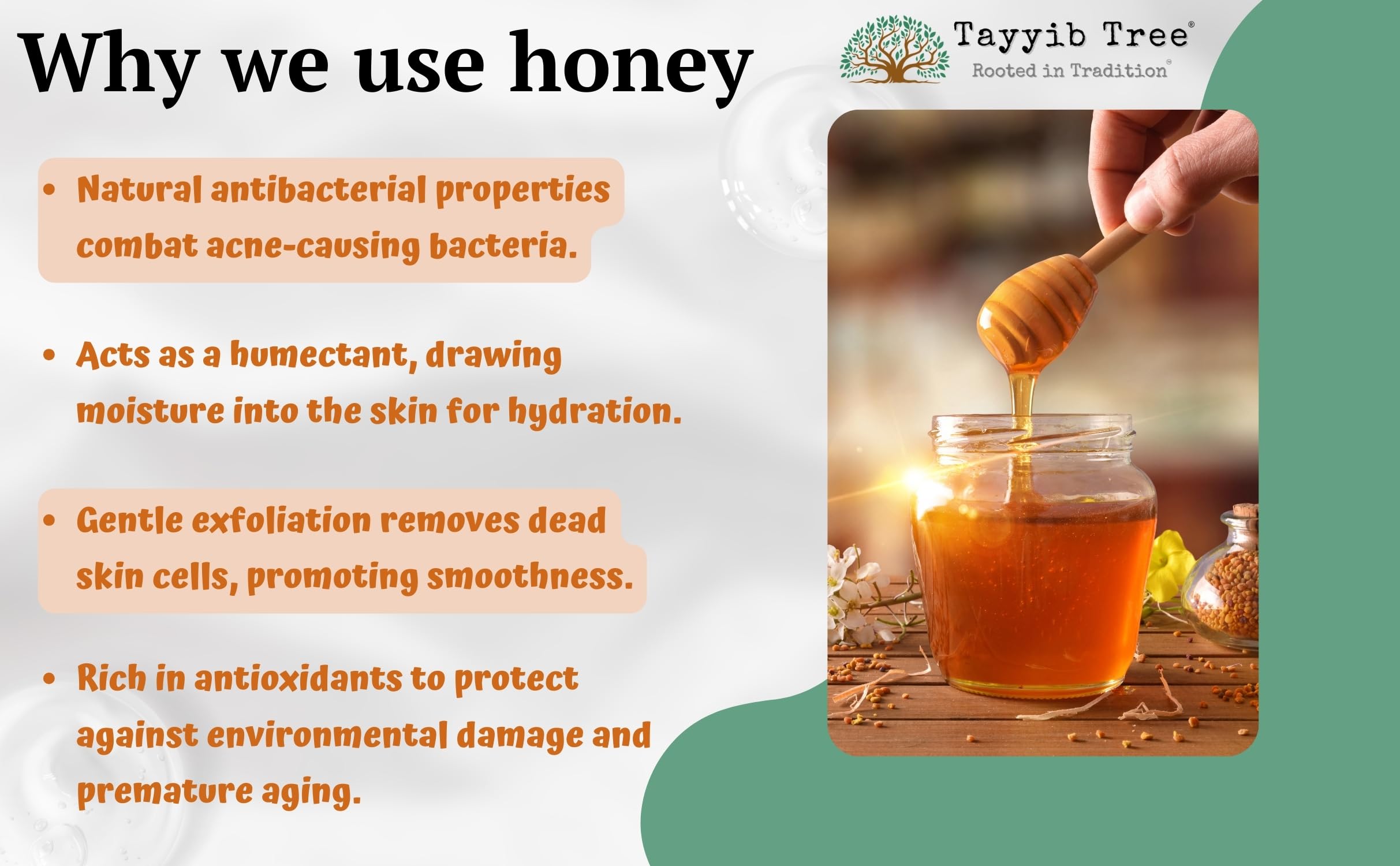 Why we use honey

Tayyib Tree®
Rooted in Tradition®

• Natural antibacterial properties combat acne-causing bacteria.

• Acts as a humectant, drawing moisture into the skin for hydration.

• Gentle exfoliation removes dead skin cells, promoting smoothness.

• Rich in antioxidants to protect against environmental damage and premature aging.